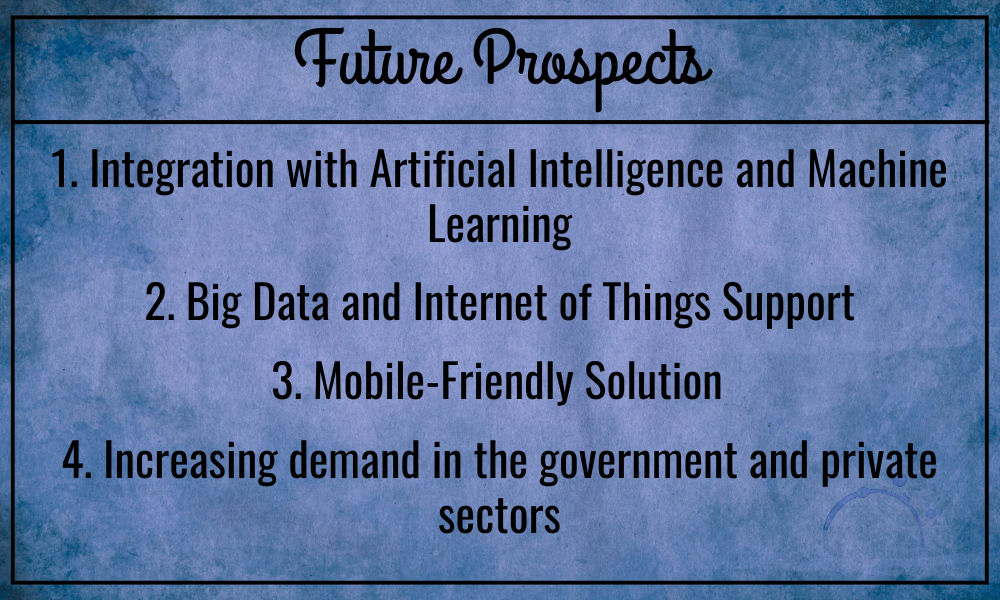 Future Prospects

1. Integration with Artificial Intelligence and Machine Learning

2. Big Data and Internet of Things Support

3. Mobile-Friendly Solution

4. Increasing demand in the government and private sectors